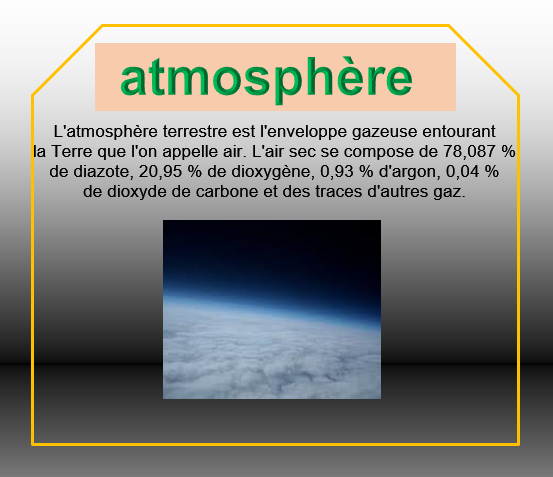 atmosphère

L'atmosphère terrestre est l'enveloppe gazeuse entourant la Terre que l'on appelle air. L'air sec se compose de 78,087 % de diazote, 20,95 % de dioxygène, 0,93 % d'argon, 0,04 % de dioxyde de carbone et des traces d'autres gaz.